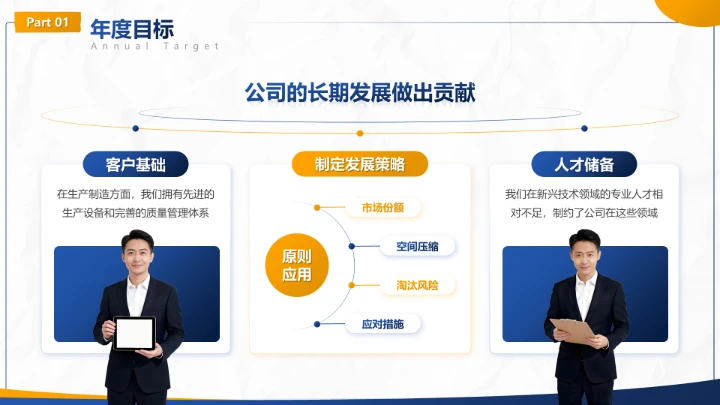 Part 01
年度目标
Annual Target

公司的长期发展做出贡献

客户基础
在生产制造方面，我们拥有先进的生产设备和完善的质量管理体系

制定发展策略
原则应用
市场份额
空间压缩
淘汰风险
应对措施

人才储备
我们在新兴技术领域的专业人才相对不足，制约了公司在这些领域